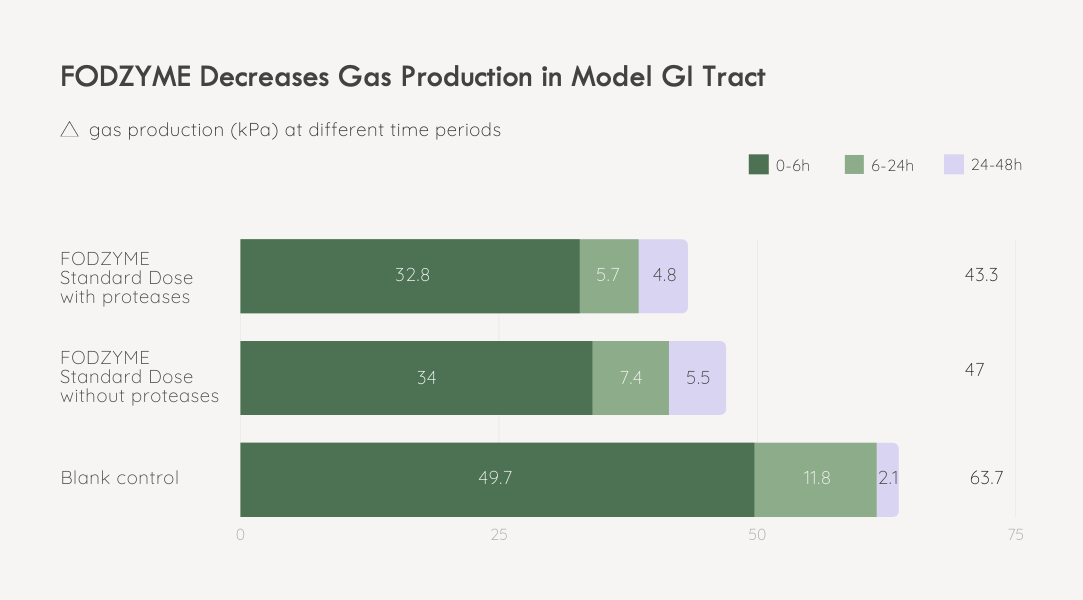 FODZYME Decreases Gas Production in Model GI Tract

△ gas production (kPa) at different time periods

0-6h 6-24h 24-48h

FODZYME Standard Dose with proteases 32.8 5.7 4.8 43.3

FODZYME Standard Dose without proteases 34 7.4 5.5 47

Blank control 49.7 11.8 2.1 63.7

0 25 50 75